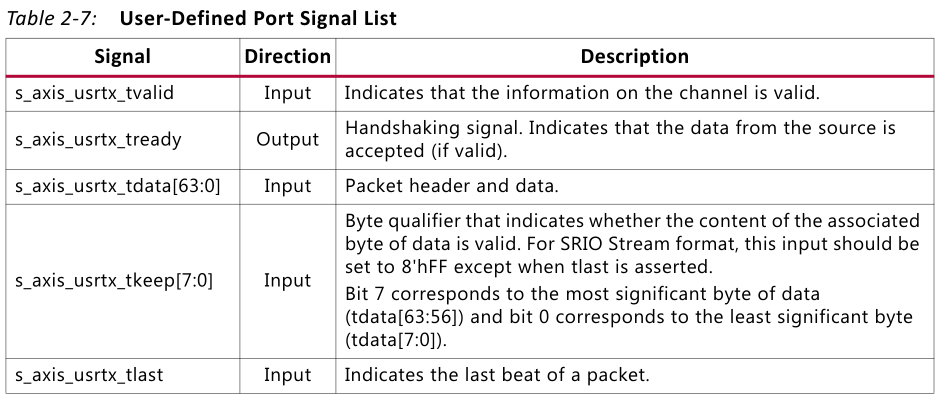 Table 2-7: User-Defined Port Signal List

| Signal | Direction | Description |
|---|---|---|
| s_axis_usrtx_tvalid | Input | Indicates that the information on the channel is valid. |
| s_axis_usrtx_tready | Output | Handshaking signal. Indicates that the data from the source is accepted (if valid). |
| s_axis_usrtx_tdata[63:0] | Input | Packet header and data. |
| s_axis_usrtx_tkeep[7:0] | Input | Byte qualifier that indicates whether the content of the associated byte of data is valid. For SRIO Stream format, this input should be set to 8'hFF except when tlast is asserted. Bit 7 corresponds to the most significant byte of data (tdata[63:56]) and bit 0 corresponds to the least significant byte (tdata[7:0]). |
| s_axis_usrtx_tlast | Input | Indicates the last beat of a packet. |